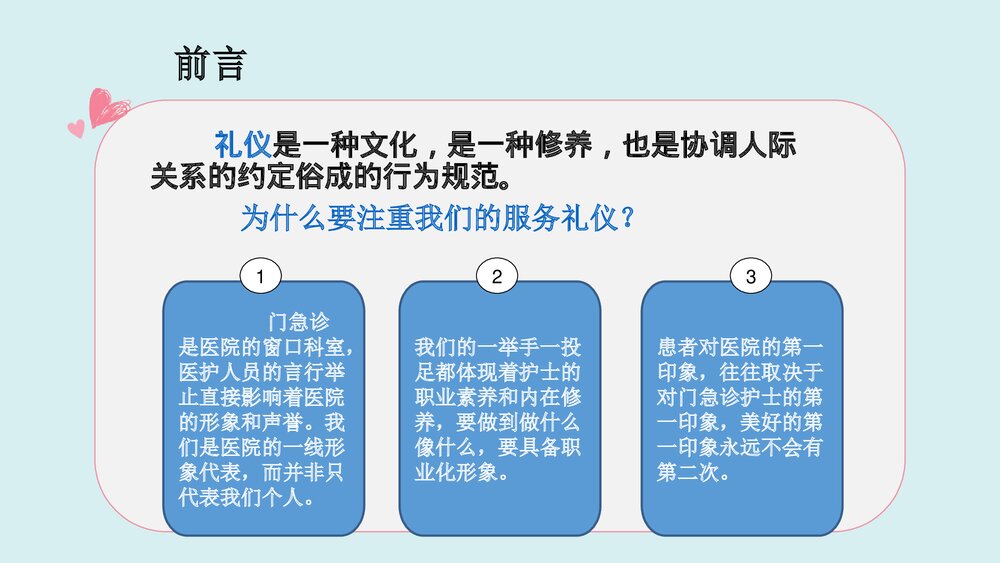 前言

礼仪是一种文化，是一种修养，也是协调人际关系的约定俗成的行为规范。

为什么要注重我们的服务礼仪？

1

门急诊是医院的窗口科室，医护人员的言行举止直接影响着医院的形象和声誉。我们是医院的一线形象代表，而并非只代表我们个人。

2

我们的一举手一投足都体现着护士的职业素养和内在修养，要做到做什么像什么，要具备职业化形象。

3

患者对医院的第一印象，往往取决于对门急诊护士的第一印象，美好的第一印象永远不会有第二次。